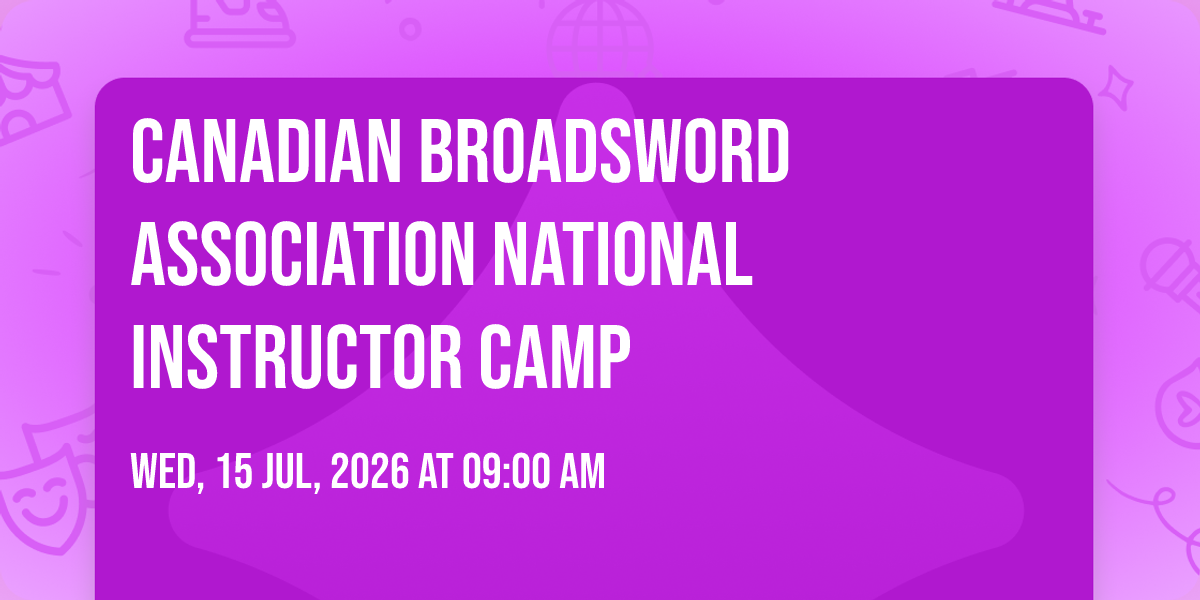 CANADIAN BROADSWORD ASSOCIATION NATIONAL INSTRUCTOR CAMP

WED, 15 JUL, 2026 AT 09:00 AM